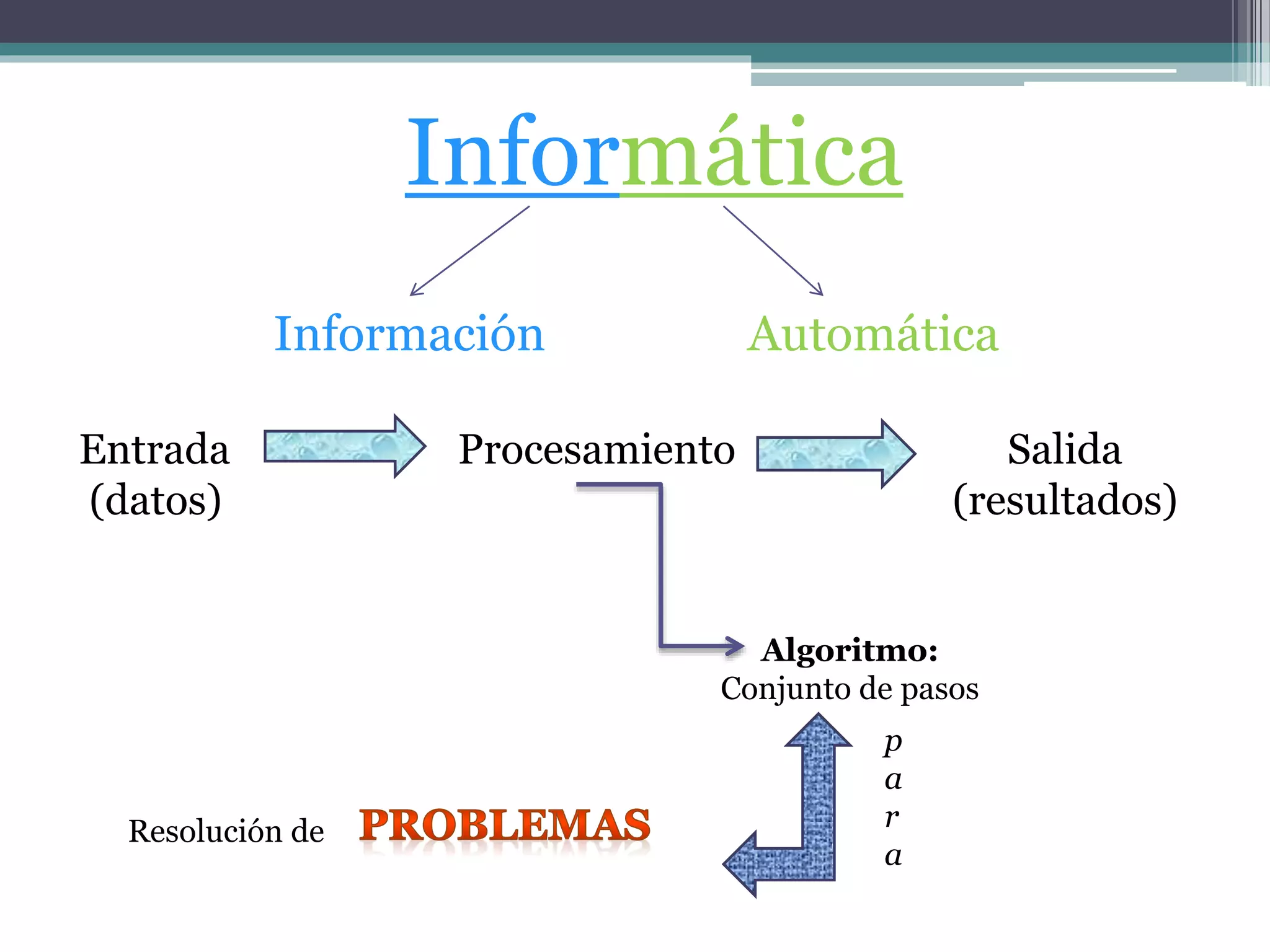 Informática

Información

Automática

Entrada
(datos)

Procesamiento

Salida
(resultados)

**Algoritmo:**
Conjunto de pasos

p
a
r
a

Resolución de PROBLEMAS